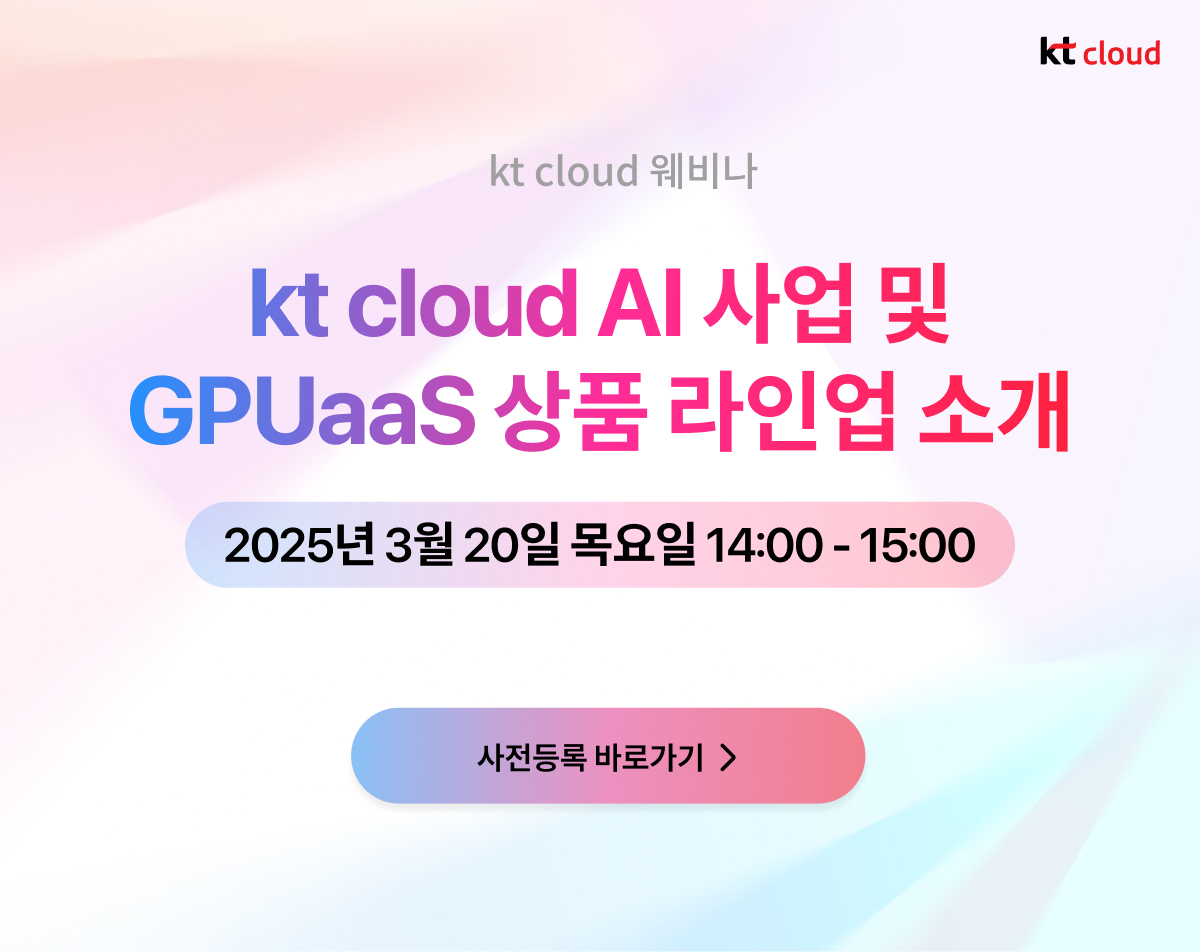 kt cloud

kt cloud 웨비나

kt cloud AI 사업 및 GPUaaS 상품 라인업 소개

2025년 3월 20일 목요일 14:00 - 15:00

사전등록 바로가기 >